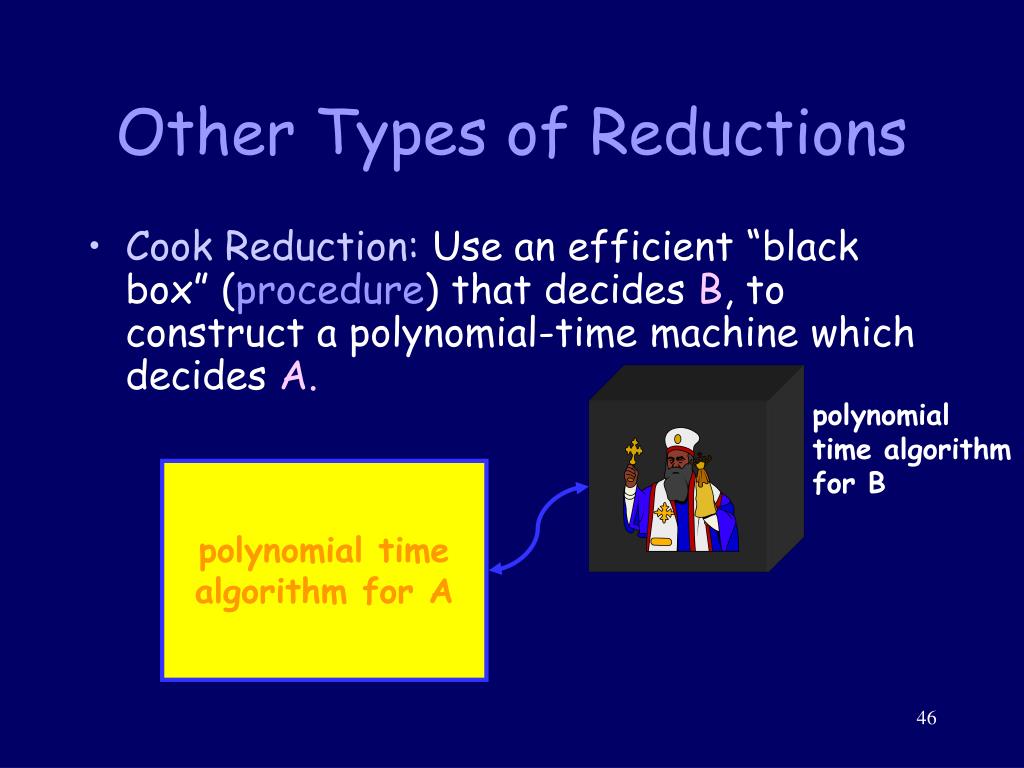 Other Types of Reductions

• Cook Reduction: Use an efficient “black box” (procedure) that decides B, to construct a polynomial-time machine which decides A.

polynomial time algorithm for B

polynomial time algorithm for A

46